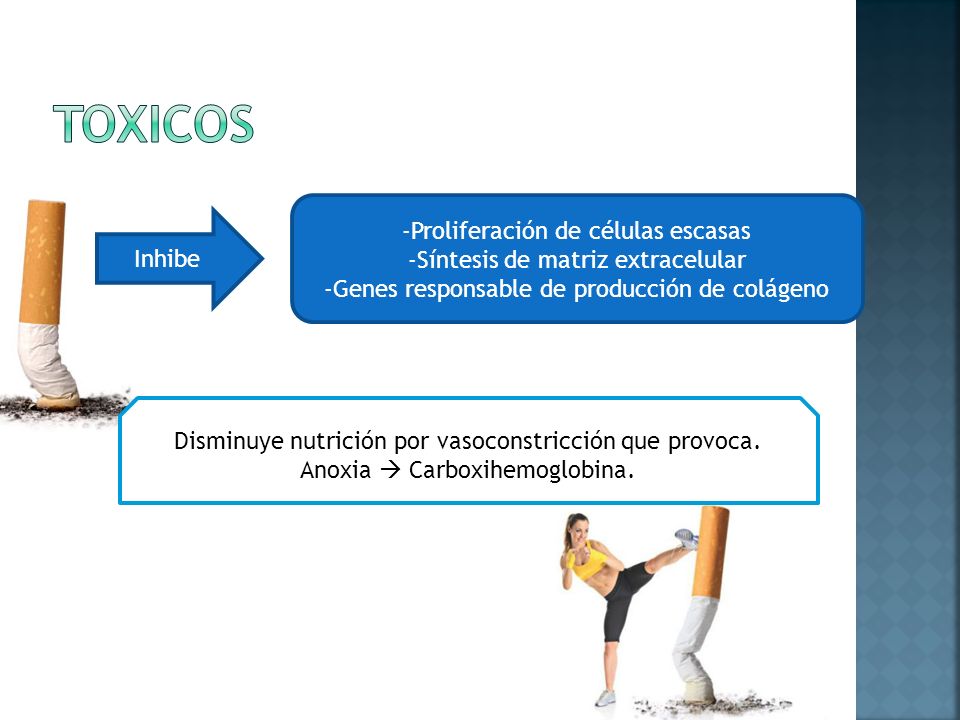 TOXICOS

Inhibe

-Proliferación de células escasas
-Síntesis de matriz extracelular
-Genes responsable de producción de colágeno

Disminuye nutrición por vasoconstricción que provoca.
Anoxia → Carboxihemoglobina.